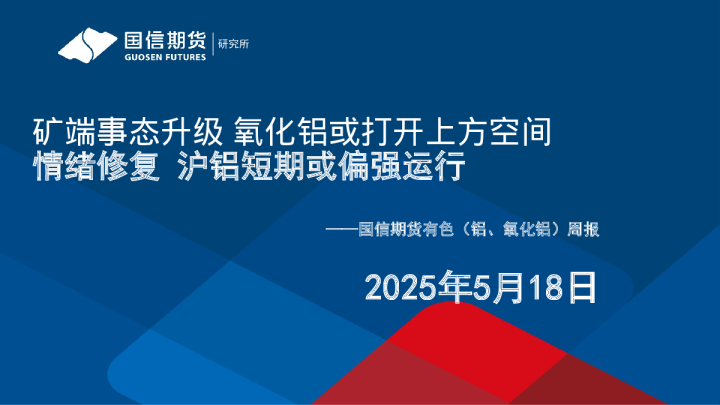 国信期货 GUOSEN FUTURES 研究所

矿端事态升级 氧化铝或打开上方空间
情绪修复 沪铝短期或偏强运行

——国信期货有色（铝、氧化铝）周报

2025年5月18日